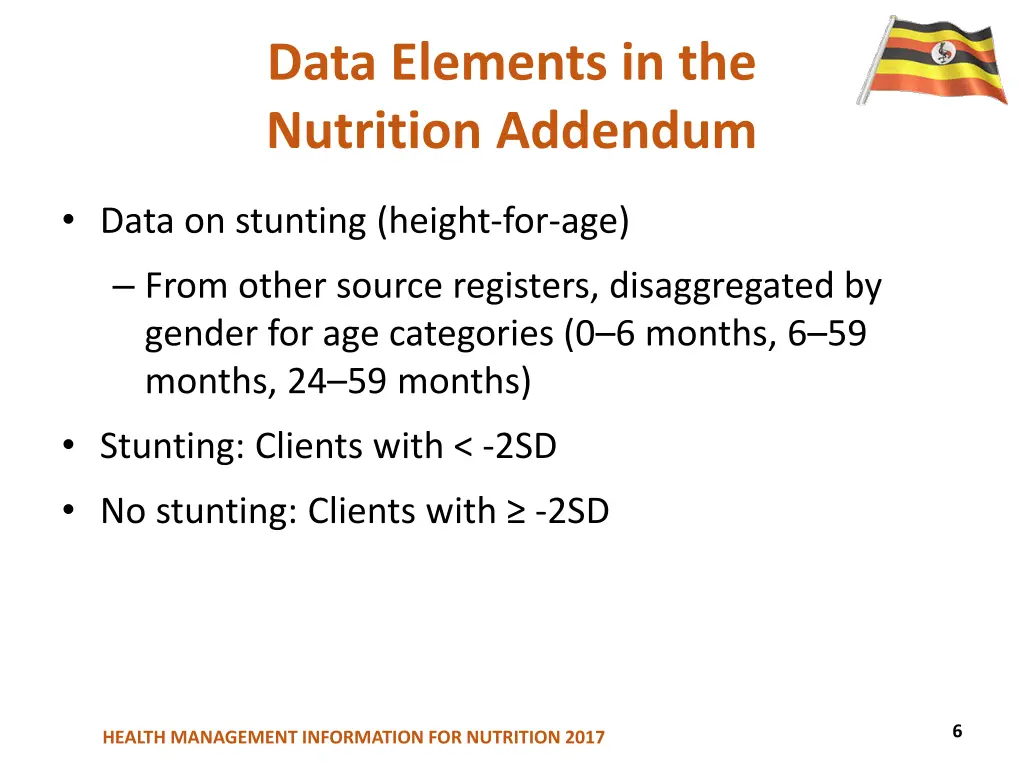 Data Elements in the Nutrition Addendum

• Data on stunting (height-for-age)
– From other source registers, disaggregated by gender for age categories (0–6 months, 6–59 months, 24–59 months)
• Stunting: Clients with < -2SD
• No stunting: Clients with ≥ -2SD

HEALTH MANAGEMENT INFORMATION FOR NUTRITION 2017

6